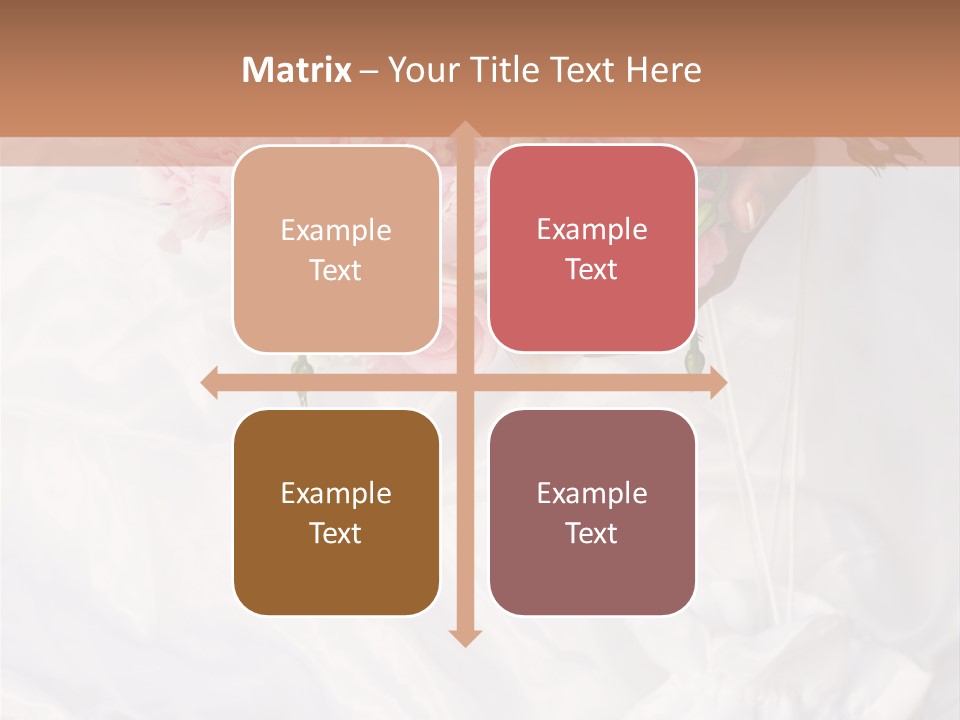 Matrix – Your Title Text Here

Example Text

Example Text

Example Text

Example Text